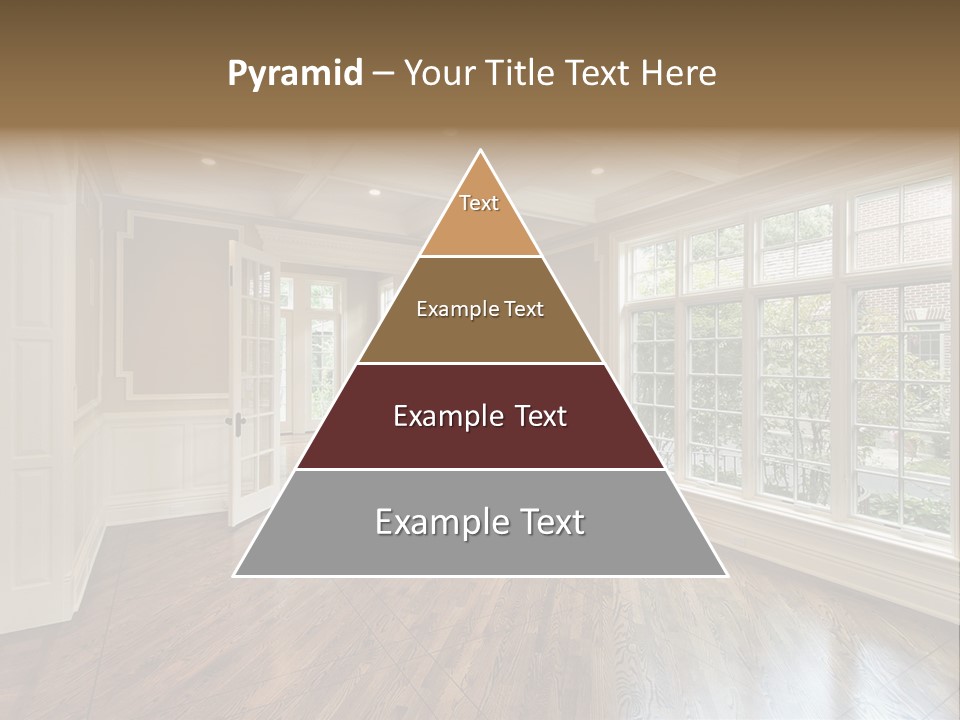 Pyramid – Your Title Text Here

Text

Example Text

Example Text

Example Text